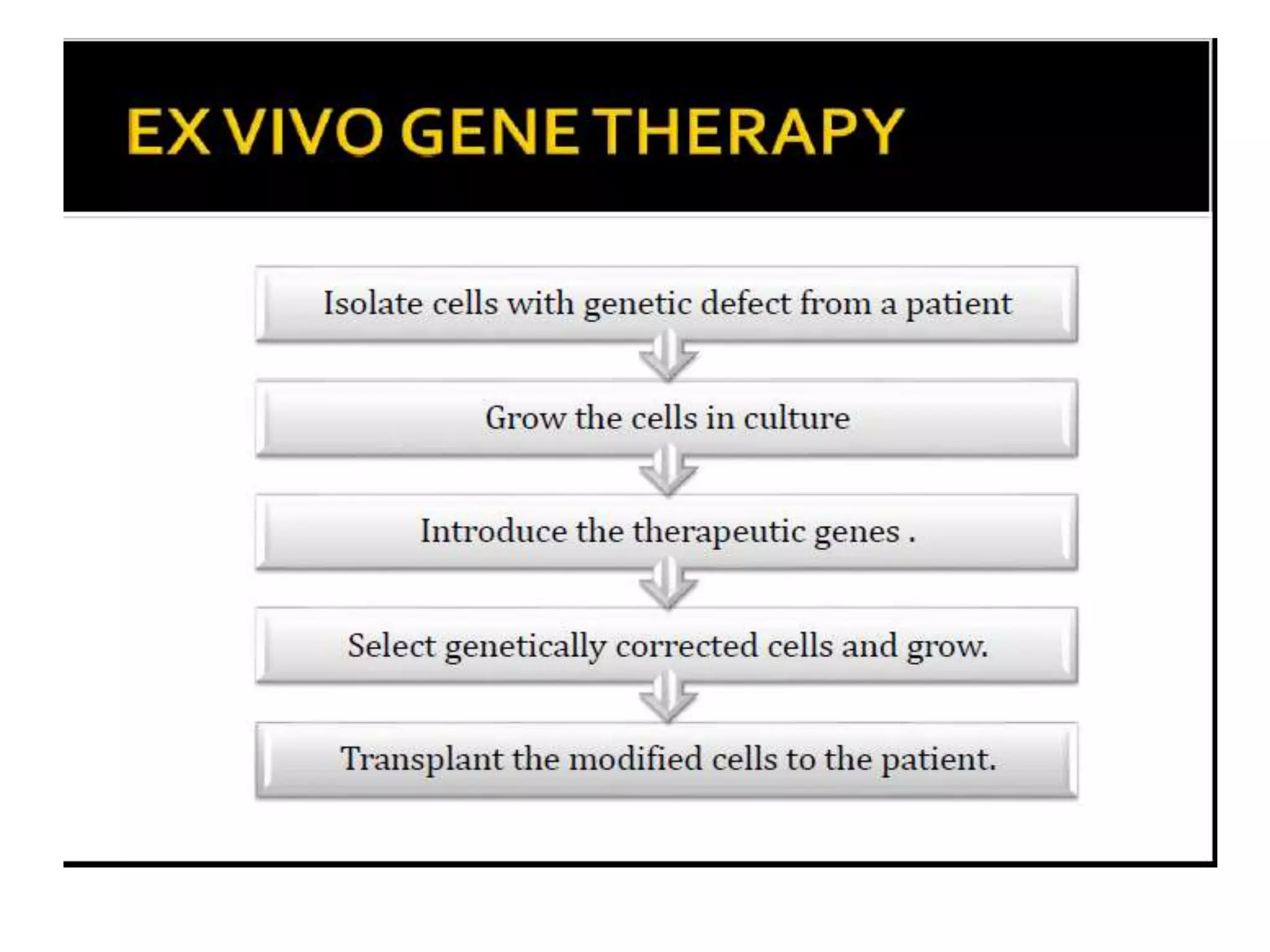 EX VIVO GENE THERAPY

Isolate cells with genetic defect from a patient

Grow the cells in culture

Introduce the therapeutic genes .

Select genetically corrected cells and grow.

Transplant the modified cells to the patient.